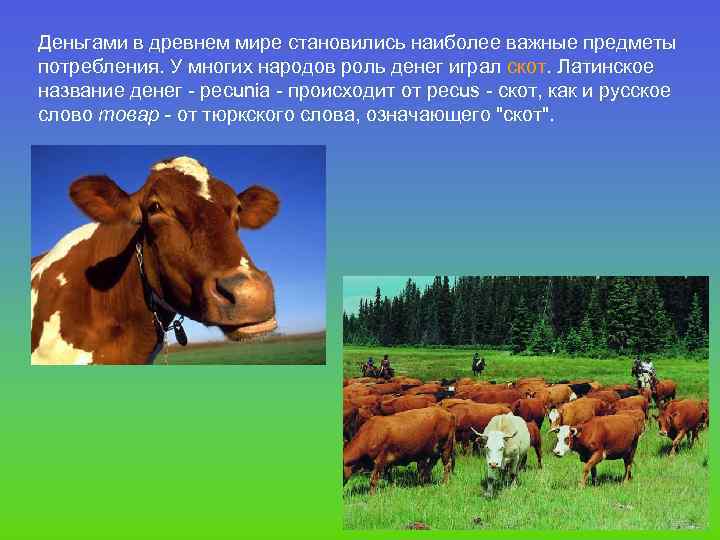 Деньгами в древнем мире становились наиболее важные предметы потребления. У многих народов роль денег играл скот. Латинское название денег - pecunia - происходит от pecus - скот, как и русское слово товар - от тюркского слова, означающего "скот".